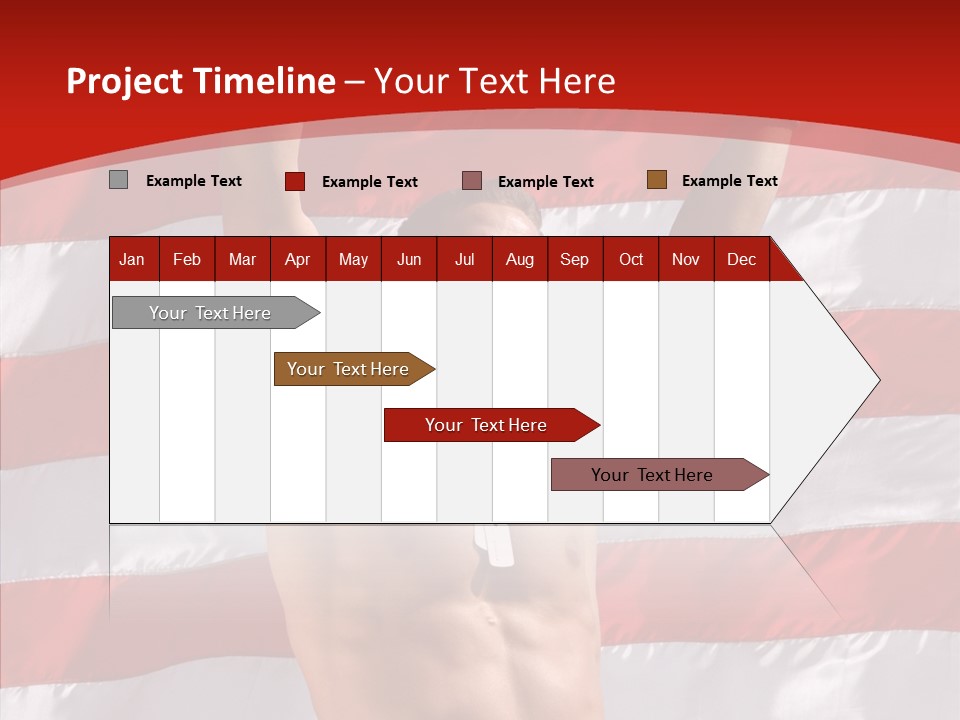 Project Timeline – Your Text Here

Example Text Example Text Example Text Example Text

| Jan | Feb | Mar | Apr | May | Jun | Jul | Aug | Sep | Oct | Nov | Dec |
|---|---|---|---|---|---|---|---|---|---|---|---|

Your Text Here

Your Text Here

Your Text Here

Your Text Here